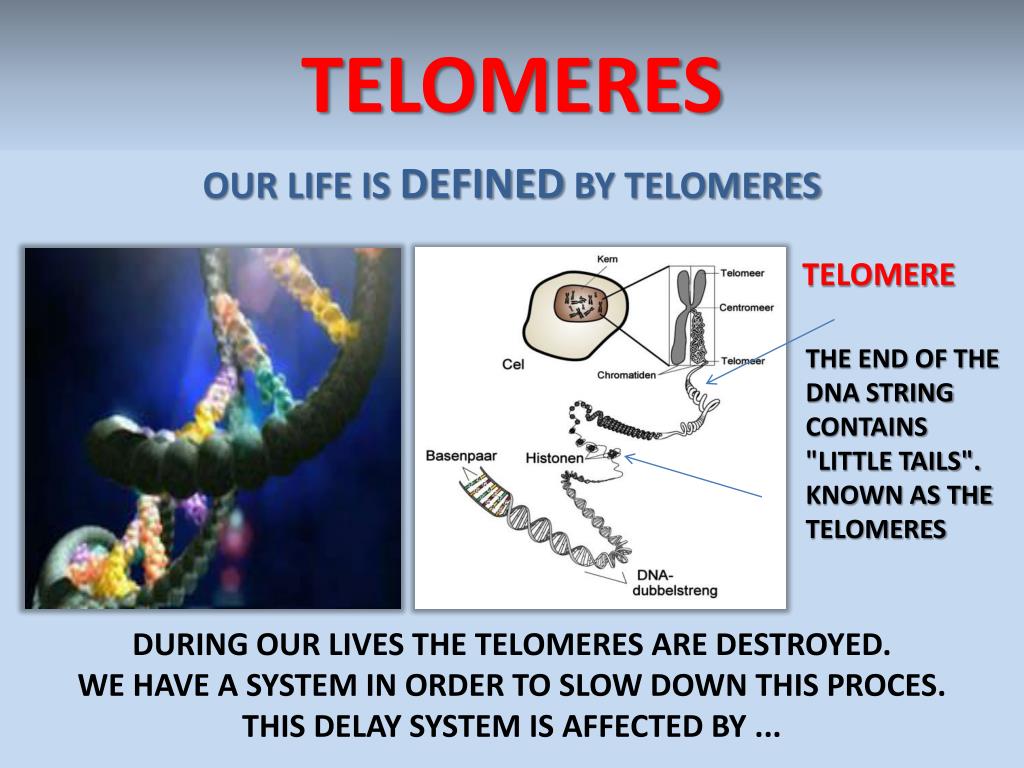 TELOMERES

OUR LIFE IS DEFINED BY TELOMERES

Kern
Telomeer
Centromeer
Telomeer
Cel
Chromatiden
Basenpaar
Histonen
DNA-dubbelstreng

TELOMERE

THE END OF THE DNA STRING CONTAINS "LITTLE TAILS". KNOWN AS THE TELOMERES

DURING OUR LIVES THE TELOMERES ARE DESTROYED.
WE HAVE A SYSTEM IN ORDER TO SLOW DOWN THIS PROCES.
THIS DELAY SYSTEM IS AFFECTED BY ...